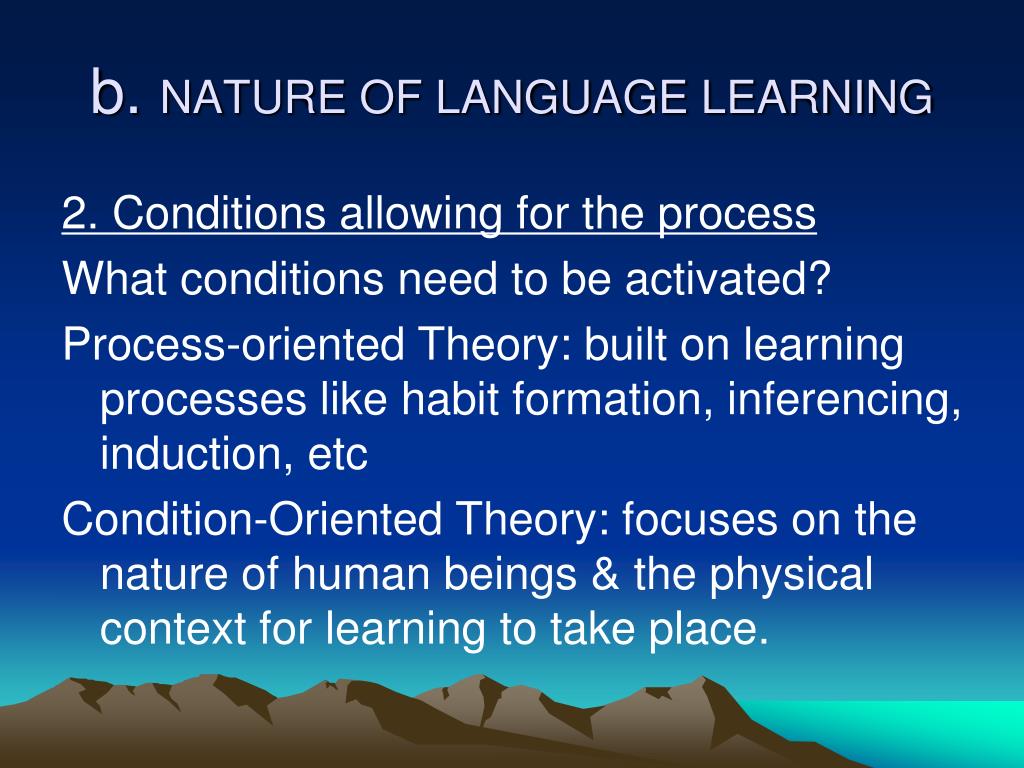 b. NATURE OF LANGUAGE LEARNING

2. Conditions allowing for the process

What conditions need to be activated?

Process-oriented Theory: built on learning processes like habit formation, inferencing, induction, etc

Condition-Oriented Theory: focuses on the nature of human beings & the physical context for learning to take place.